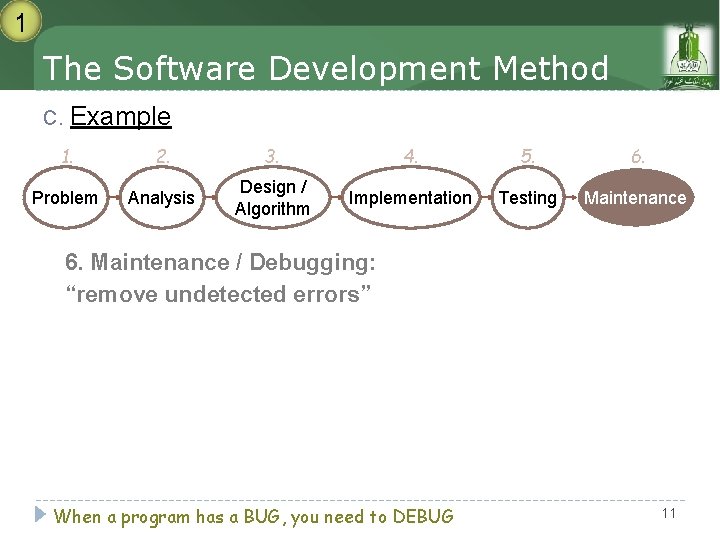 1

The Software Development Method

C. Example

1. Problem
2. Analysis
3. Design / Algorithm
4. Implementation
5. Testing
6. Maintenance

6. Maintenance / Debugging:
“remove undetected errors”

When a program has a BUG, you need to DEBUG

11